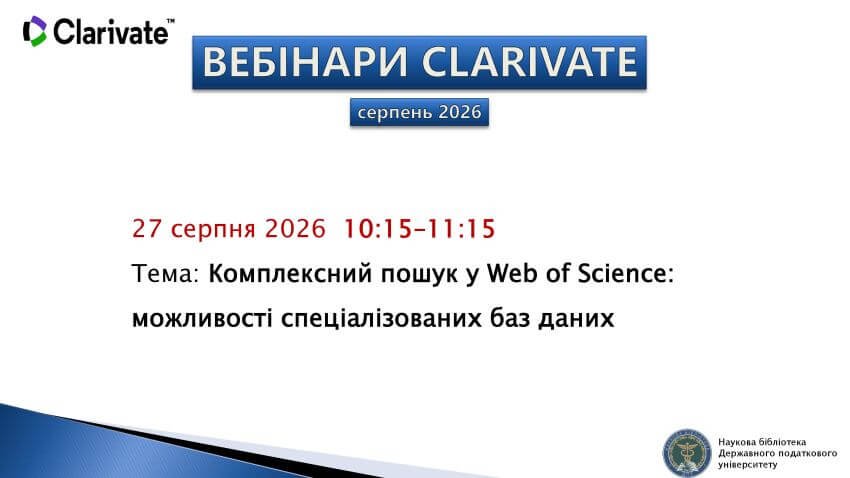 Clarivate™

ВЕБІНАРИ CLARIVATE

серпень 2026

27 серпня 2026 10:15–11:15

Тема: Комплексний пошук у Web of Science: можливості спеціалізованих баз даних

Наукова бібліотека Державного податкового університету